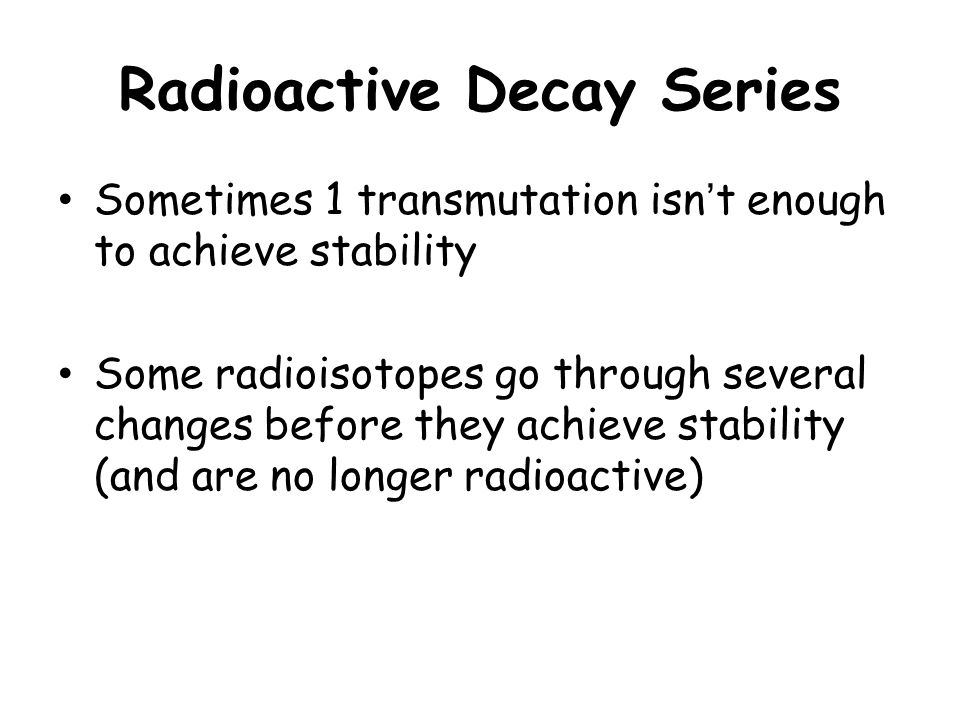 Radioactive Decay Series

• Sometimes 1 transmutation isn't enough to achieve stability

• Some radioisotopes go through several changes before they achieve stability (and are no longer radioactive)